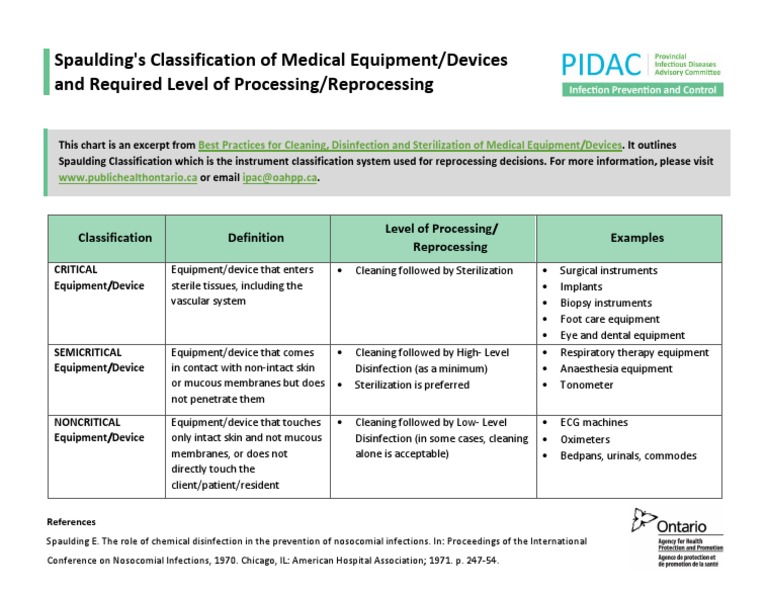 Spaulding's Classification of Medical Equipment/Devices and Required Level of Processing/Reprocessing

PIDAC Provincial Infectious Diseases Advisory Committee
Infection Prevention and Control

This chart is an excerpt from Best Practices for Cleaning, Disinfection and Sterilization of Medical Equipment/Devices. It outlines Spaulding Classification which is the instrument classification system used for reprocessing decisions. For more information, please visit www.publichealthontario.ca or email ipac@oahpp.ca.

| Classification | Definition | Level of Processing/ Reprocessing | Examples |
|---|---|---|---|
| CRITICAL Equipment/Device | Equipment/device that enters sterile tissues, including the vascular system | • Cleaning followed by Sterilization | • Surgical instruments • Implants • Biopsy instruments • Foot care equipment • Eye and dental equipment |
| SEMICRITICAL Equipment/Device | Equipment/device that comes in contact with non-intact skin or mucous membranes but does not penetrate them | • Cleaning followed by High- Level Disinfection (as a minimum) • Sterilization is preferred | • Respiratory therapy equipment • Anaesthesia equipment • Tonometer |
| NONCRITICAL Equipment/Device | Equipment/device that touches only intact skin and not mucous membranes, or does not directly touch the client/patient/resident | • Cleaning followed by Low- Level Disinfection (in some cases, cleaning alone is acceptable) | • ECG machines • Oximeters • Bedpans, urinals, commodes |

References

Spaulding E. The role of chemical disinfection in the prevention of nosocomial infections. In: Proceedings of the International Conference on Nosocomial Infections, 1970. Chicago, IL: American Hospital Association; 1971. p. 247-54.

Ontario
Agency for Health Protection and Promotion
Agence de protection et de promotion de la santé